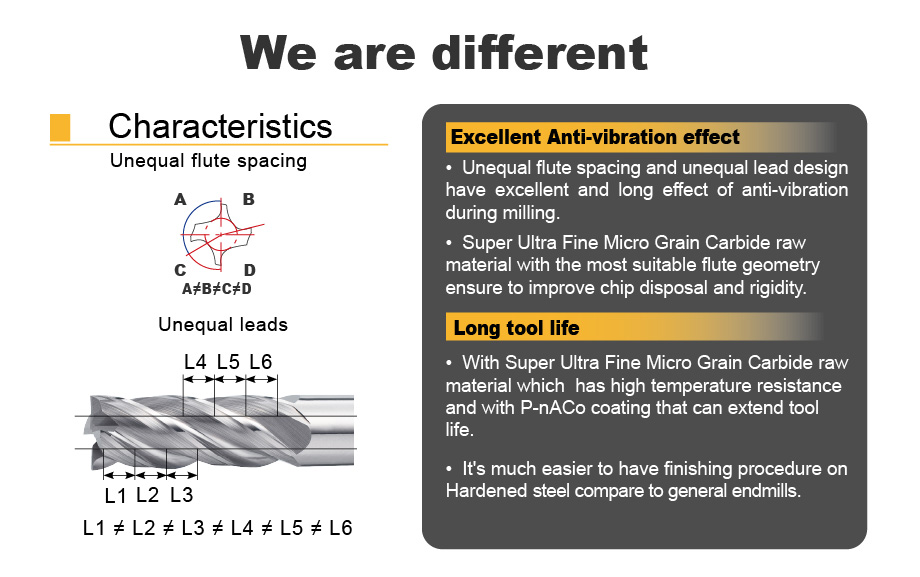 We are different

Characteristics

Unequal flute spacing

A B C D

A≠B≠C≠D

Unequal leads

L4 L5 L6

L1 L2 L3

L1 ≠ L2 ≠ L3 ≠ L4 ≠ L5 ≠ L6

Excellent Anti-vibration effect

• Unequal flute spacing and unequal lead design have excellent and long effect of anti-vibration during milling.

• Super Ultra Fine Micro Grain Carbide raw material with the most suitable flute geometry ensure to improve chip disposal and rigidity.

Long tool life

• With Super Ultra Fine Micro Grain Carbide raw material which has high temperature resistance and with P-nACo coating that can extend tool life.

• It's much easier to have finishing procedure on Hardened steel compare to general endmills.